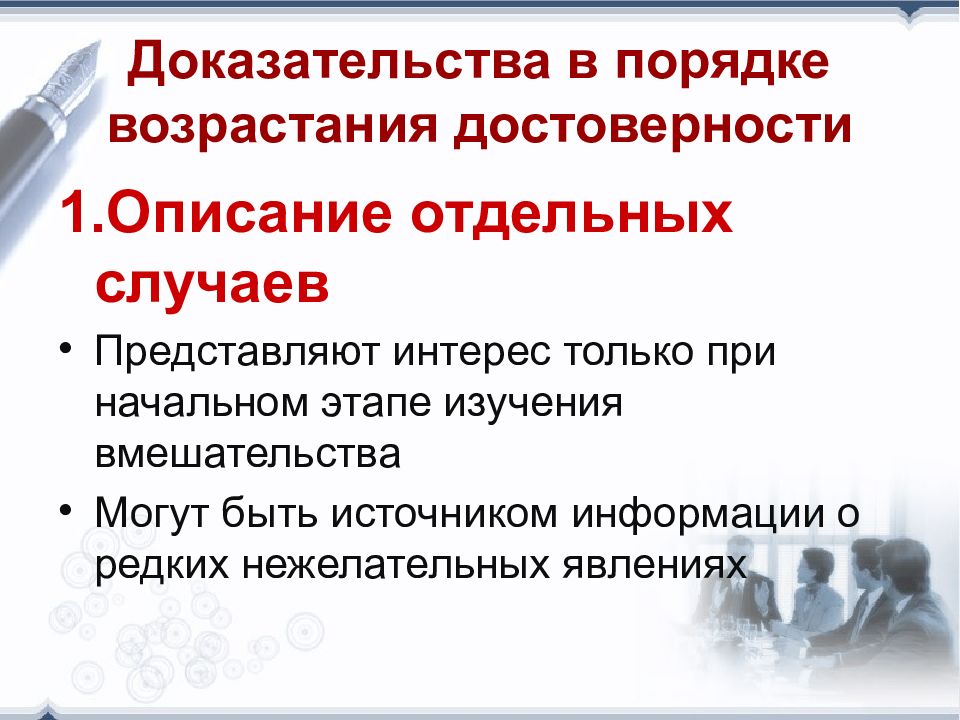 Доказательства в порядке возрастания достоверности

1.Описание отдельных случаев

• Представляют интерес только при начальном этапе изучения вмешательства

• Могут быть источником информации о редких нежелательных явлениях